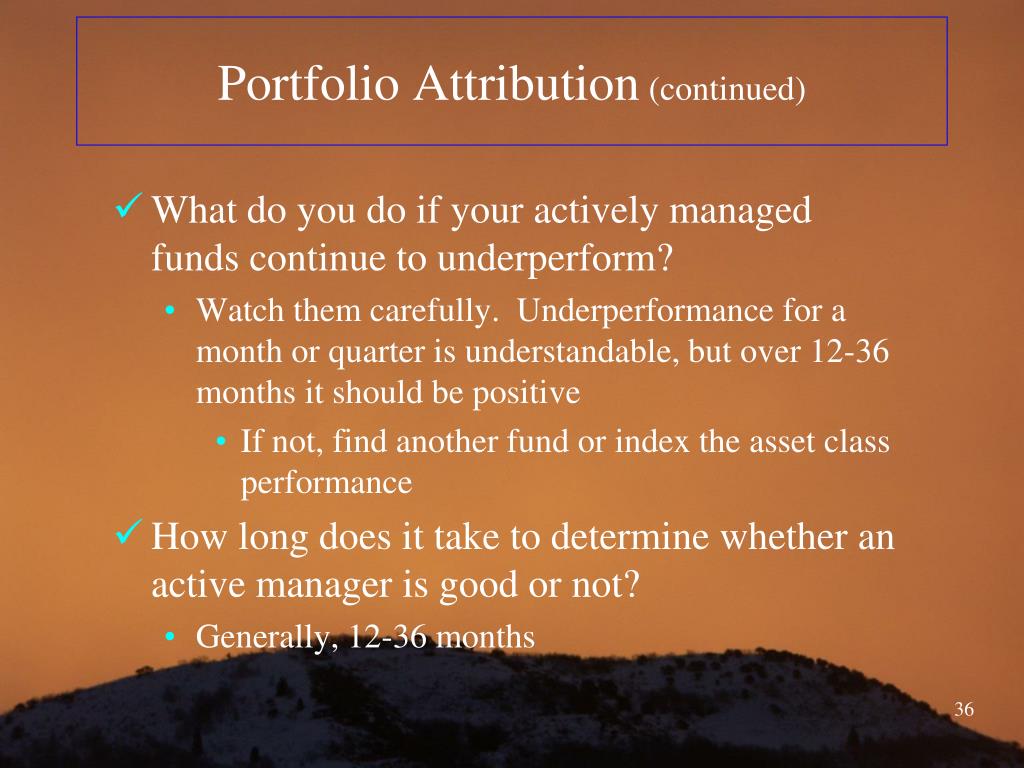 Portfolio Attribution (continued)

✓ What do you do if your actively managed funds continue to underperform?

• Watch them carefully. Underperformance for a month or quarter is understandable, but over 12-36 months it should be positive

• If not, find another fund or index the asset class performance

✓ How long does it take to determine whether an active manager is good or not?

• Generally, 12-36 months

36